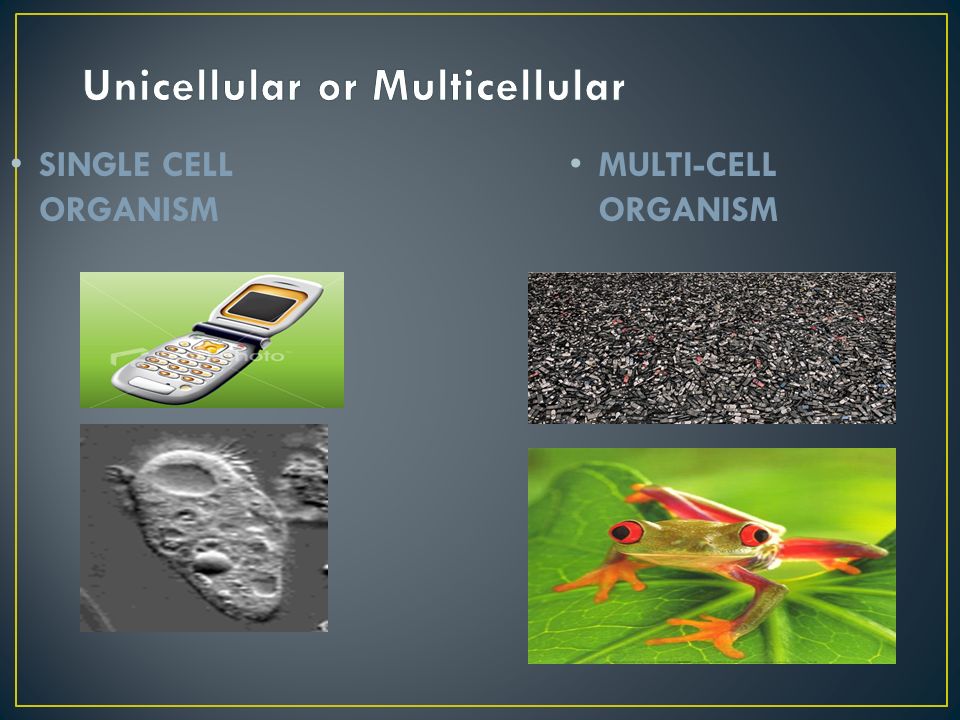 Unicellular or Multicellular

• SINGLE CELL ORGANISM

• MULTI-CELL ORGANISM